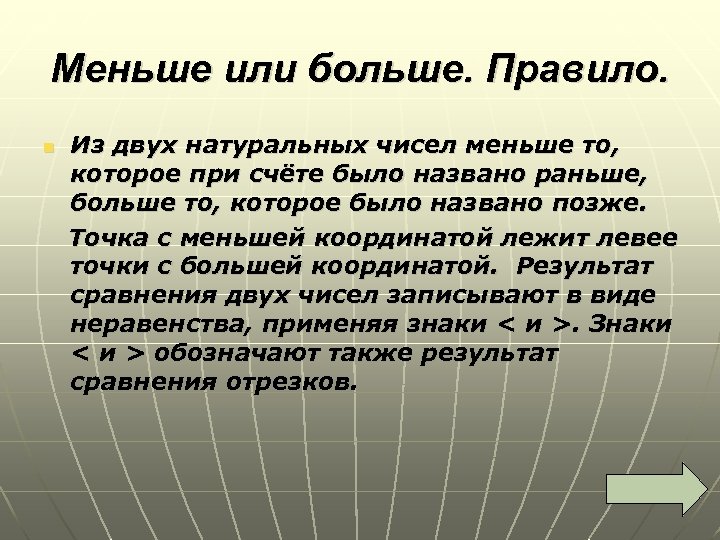 Меньше или больше. Правило.

Из двух натуральных чисел меньше то, которое при счёте было названо раньше, больше то, которое было названо позже.

Точка с меньшей координатой лежит левее точки с большей координатой. Результат сравнения двух чисел записывают в виде неравенства, применяя знаки < и >. Знаки < и > обозначают также результат сравнения отрезков.